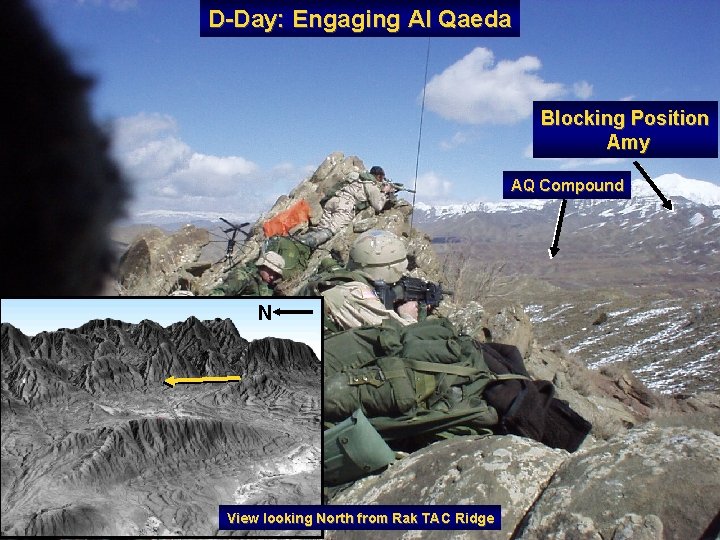 D-Day: Engaging Al Qaeda

Blocking Position Amy

AQ Compound

N

View looking North from Rak TAC Ridge